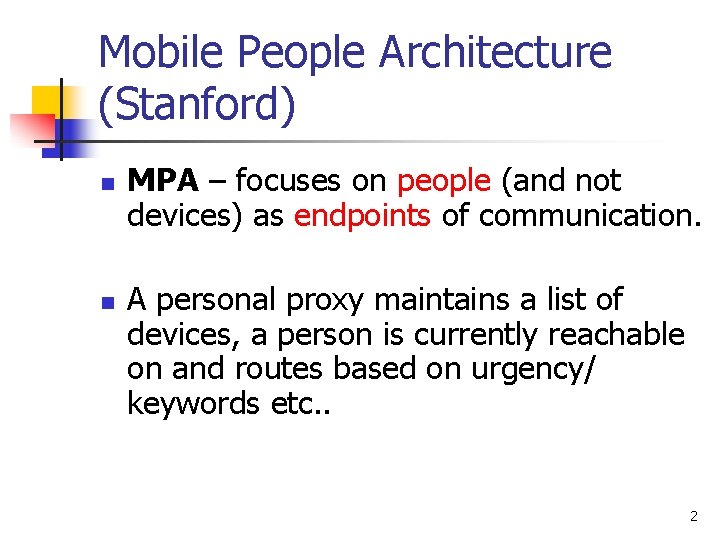 Mobile People Architecture (Stanford)

MPA – focuses on people (and not devices) as endpoints of communication.

A personal proxy maintains a list of devices, a person is currently reachable on and routes based on urgency/ keywords etc..

2